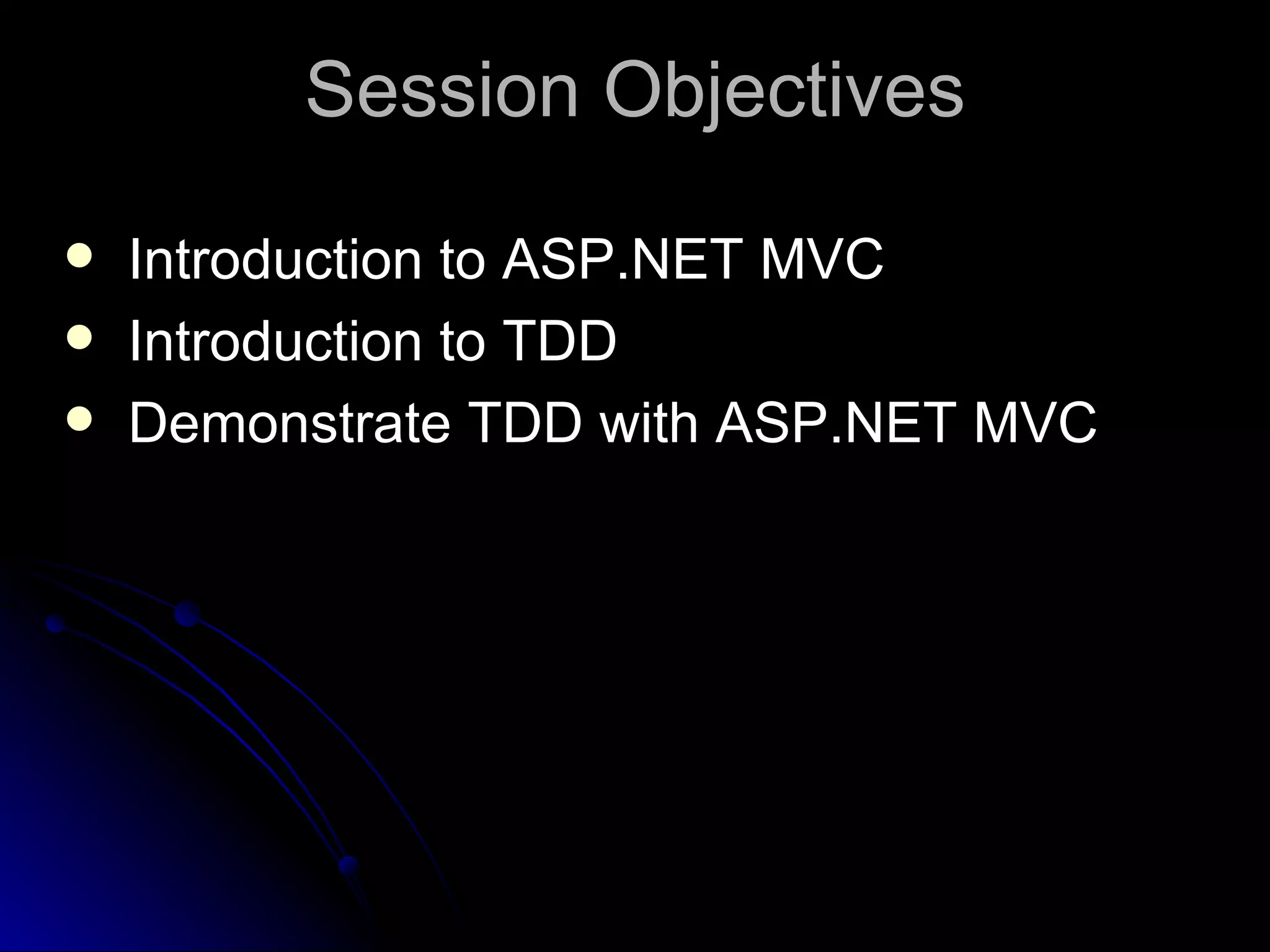 Session Objectives

- Introduction to ASP.NET MVC
- Introduction to TDD
- Demonstrate TDD with ASP.NET MVC